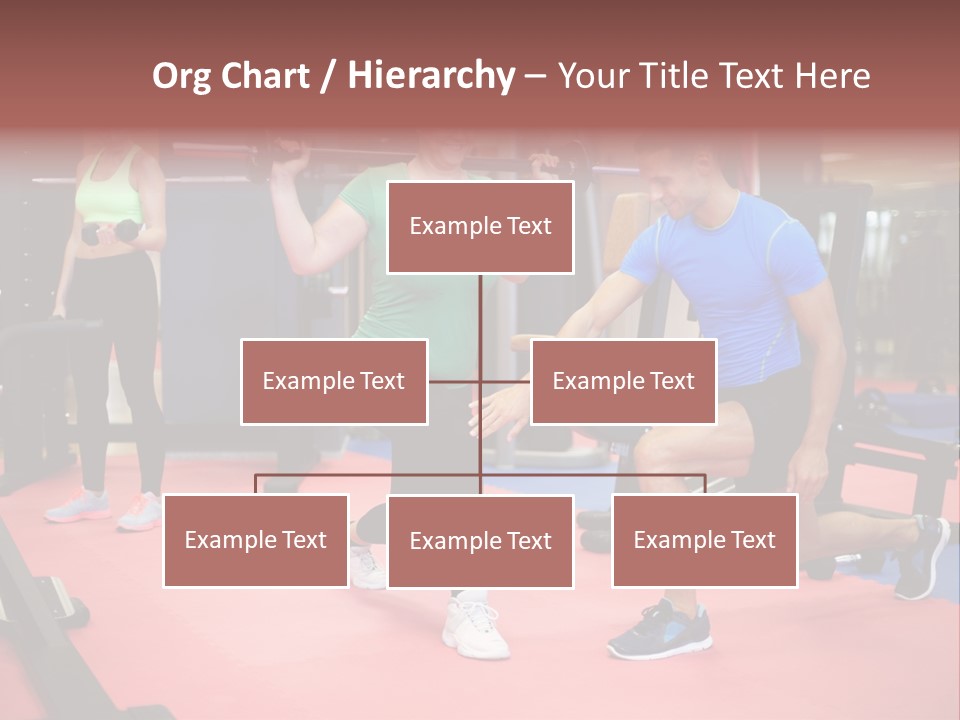 Org Chart / Hierarchy – Your Title Text Here

Example Text

Example Text

Example Text

Example Text

Example Text

Example Text